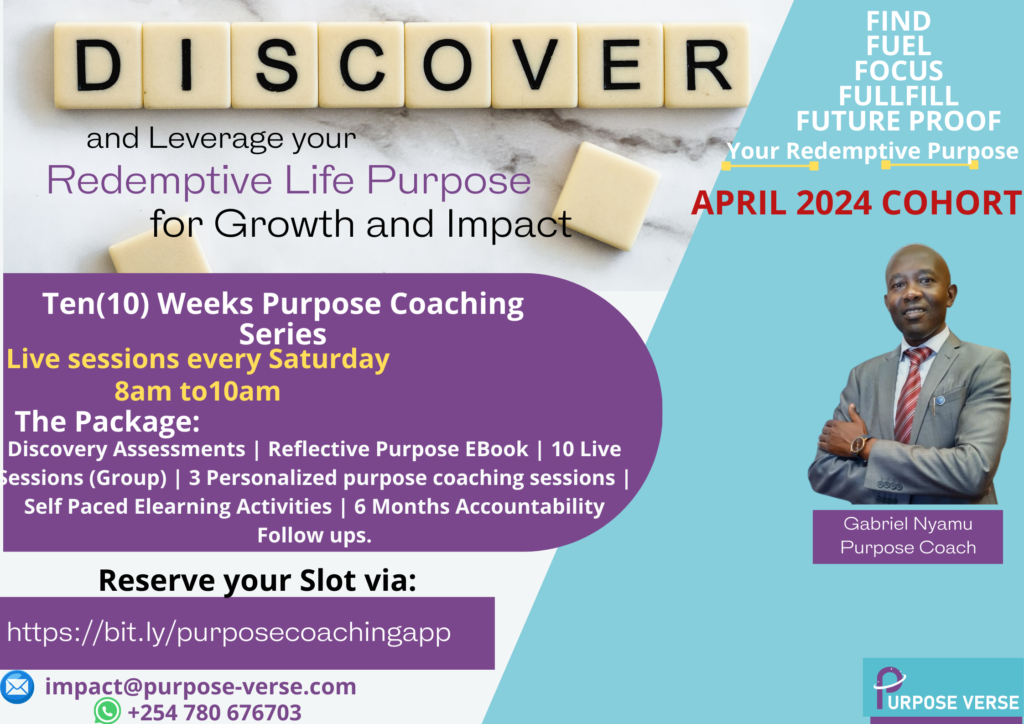 DISCOVER

and Leverage your
Redemptive Life Purpose
for Growth and Impact

Ten(10) Weeks Purpose Coaching Series

Live sessions every Saturday
8am to10am

The Package:

Discovery Assessments | Reflective Purpose EBook | 10 Live Sessions (Group) | 3 Personalized purpose coaching sessions | Self Paced Elearning Activities | 6 Months Accountability Follow ups.

Reserve your Slot via:

https://bit.ly/purposecoachingapp

impact@purpose-verse.com
+254 780 676703

FIND
FUEL
FOCUS
FULLFILL
FUTURE PROOF
Your Redemptive Purpose

APRIL 2024 COHORT

Gabriel Nyamu
Purpose Coach

PURPOSE VERSE